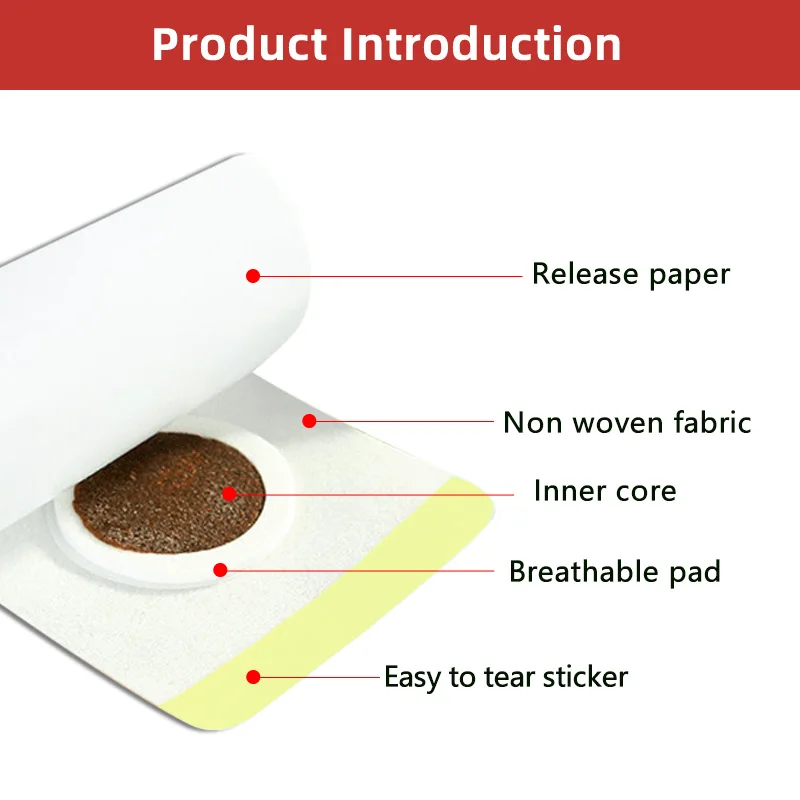 Product Introduction

Release paper

Non woven fabric

Inner core

Breathable pad

Easy to tear sticker